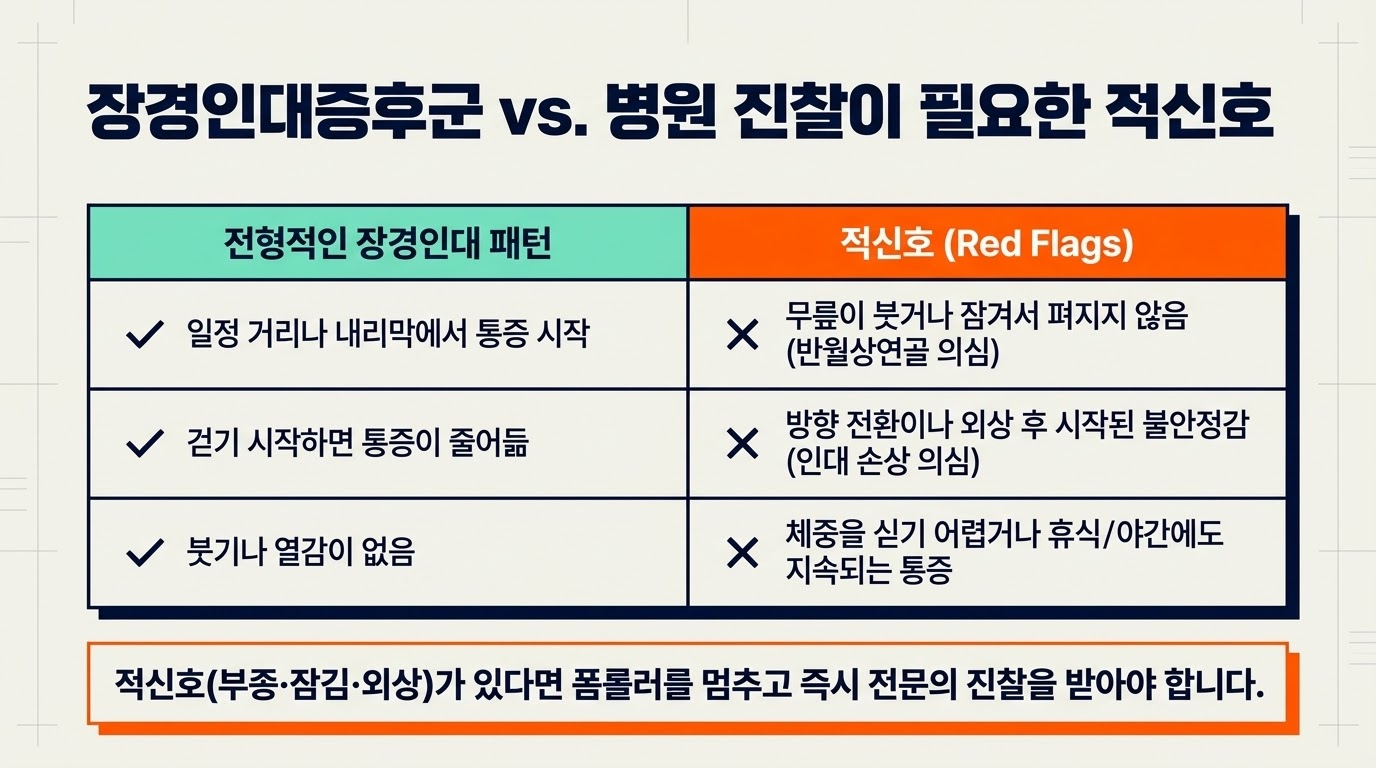 장경인대증후군 vs. 병원 진찰이 필요한 적신호

| 전형적인 장경인대 패턴 | 적신호 (Red Flags) |
|---|---|
| ✓ 일정 거리나 내리막에서 통증 시작 | ✕ 무릎이 붓거나 잠겨서 펴지지 않음 (반월상연골 의심) |
| ✓ 걷기 시작하면 통증이 줄어듦 | ✕ 방향 전환이나 외상 후 시작된 불안정감 (인대 손상 의심) |
| ✓ 붓기나 열감이 없음 | ✕ 체중을 싣기 어렵거나 휴식/야간에도 지속되는 통증 |

적신호(부종·잠김·외상)가 있다면 폼롤러를 멈추고 즉시 전문의 진찰을 받아야 합니다.